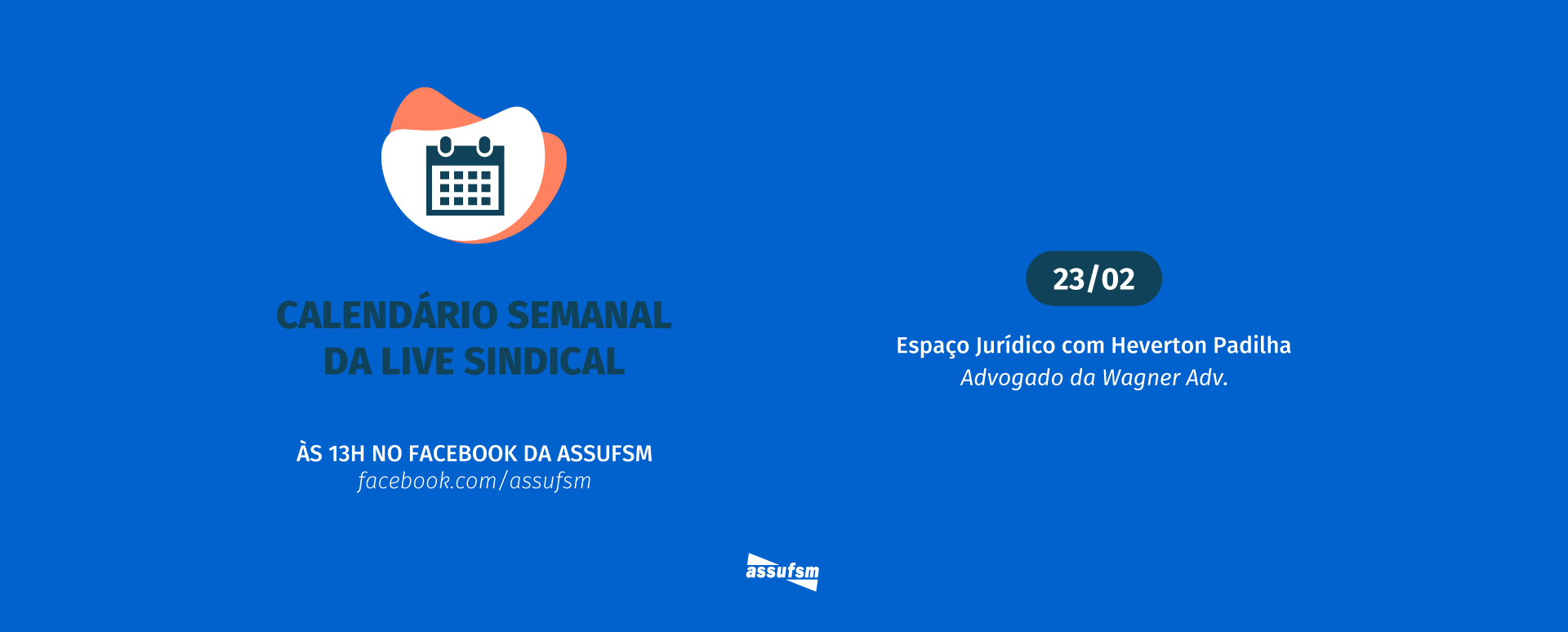 CALENDÁRIO SEMANAL DA LIVE SINDICAL

ÀS 13H NO FACEBOOK DA ASSUFSM
facebook.com/assufsm

23/02

Espaço Jurídico com Heverton Padilha
Advogado da Wagner Adv.

assufsm